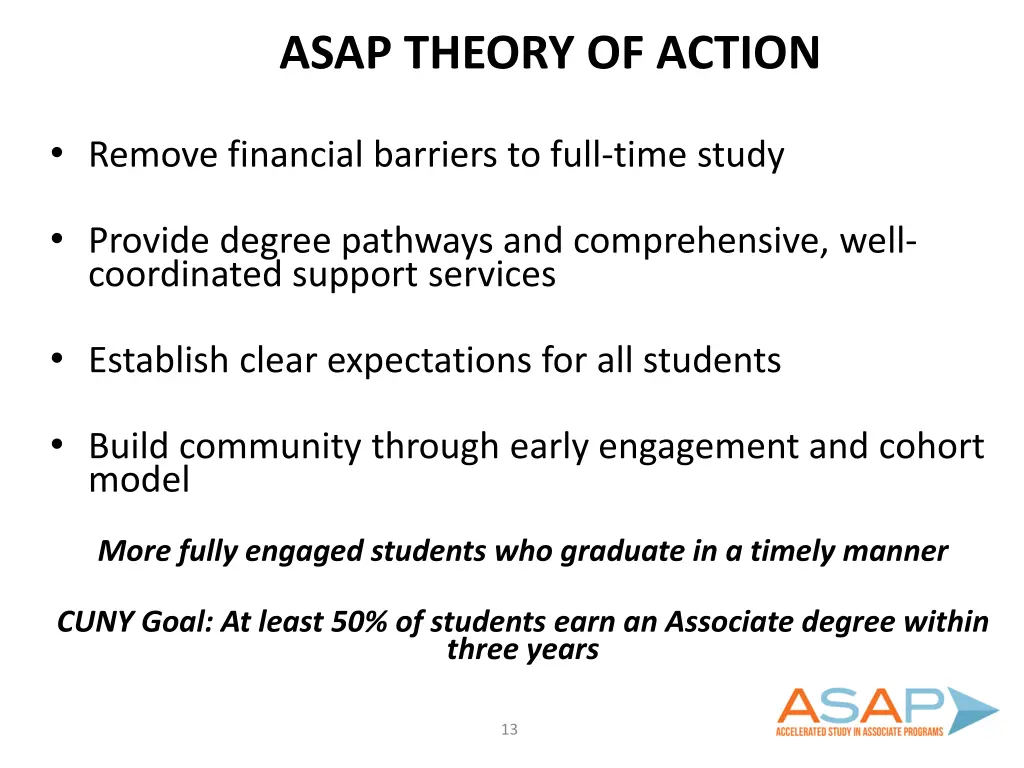 ASAP THEORY OF ACTION

• Remove financial barriers to full-time study

• Provide degree pathways and comprehensive, well-coordinated support services

• Establish clear expectations for all students

• Build community through early engagement and cohort model

More fully engaged students who graduate in a timely manner

CUNY Goal: At least 50% of students earn an Associate degree within three years

13

ASAP
ACCELERATED STUDY IN ASSOCIATE PROGRAMS